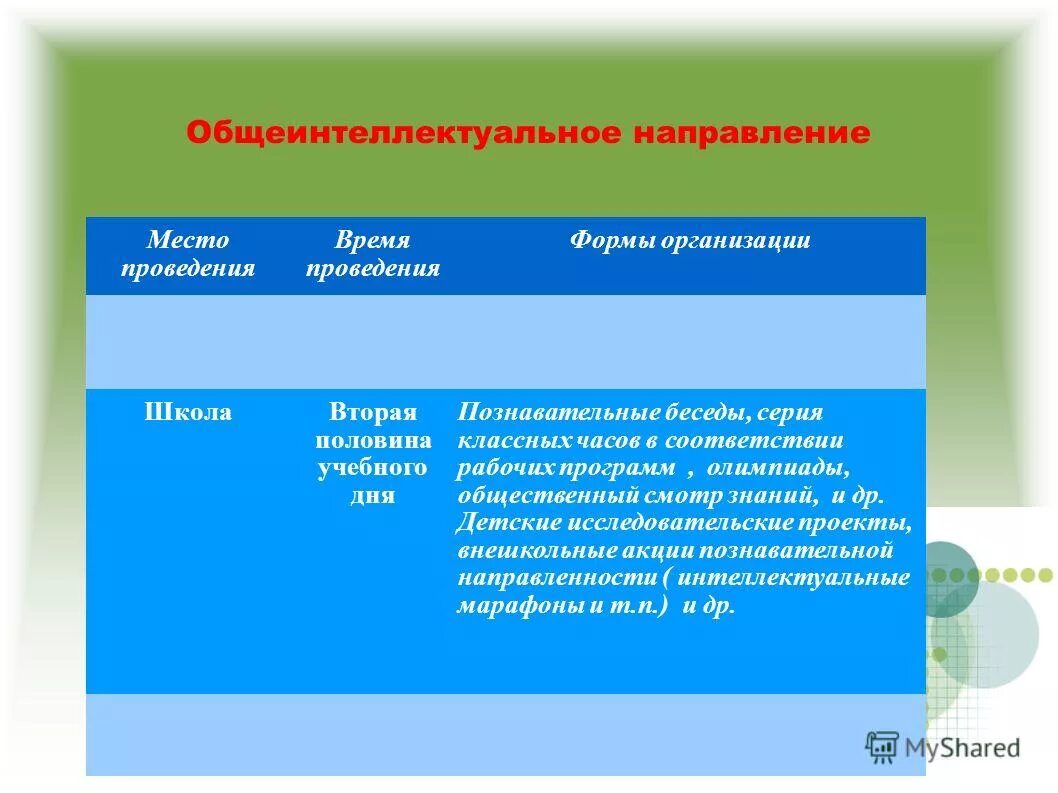 Общеинтеллектуальное направление

| Место проведения | Время проведения | Формы организации |
|---|---|---|
| | | |
| Школа | Вторая половина учебного дня | Познавательные беседы, серия классных часов в соответствии рабочих программ , олимпиады, общественный смотр знаний, и др. Детские исследовательские проекты, внешкольные акции познавательной направленности ( интеллектуальные марафоны и т.п.) и др. |
| | | |

MyShared